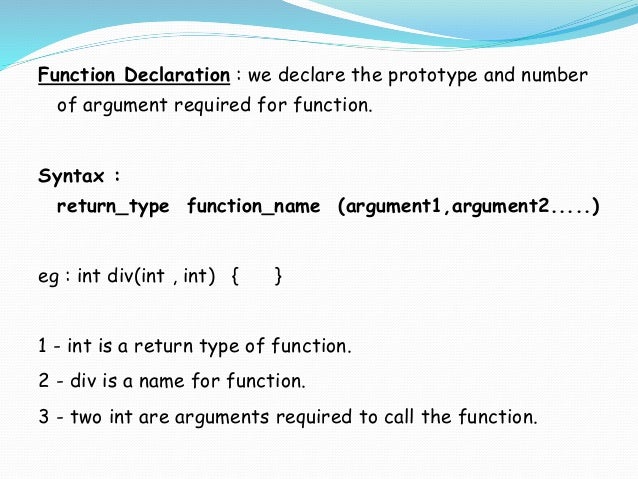 Function Declaration : we declare the prototype and number of argument required for function.

Syntax :
return_type function_name (argument1,argument2.....)

eg : int div(int , int) { }

1 - int is a return type of function.

2 - div is a name for function.

3 - two int are arguments required to call the function.